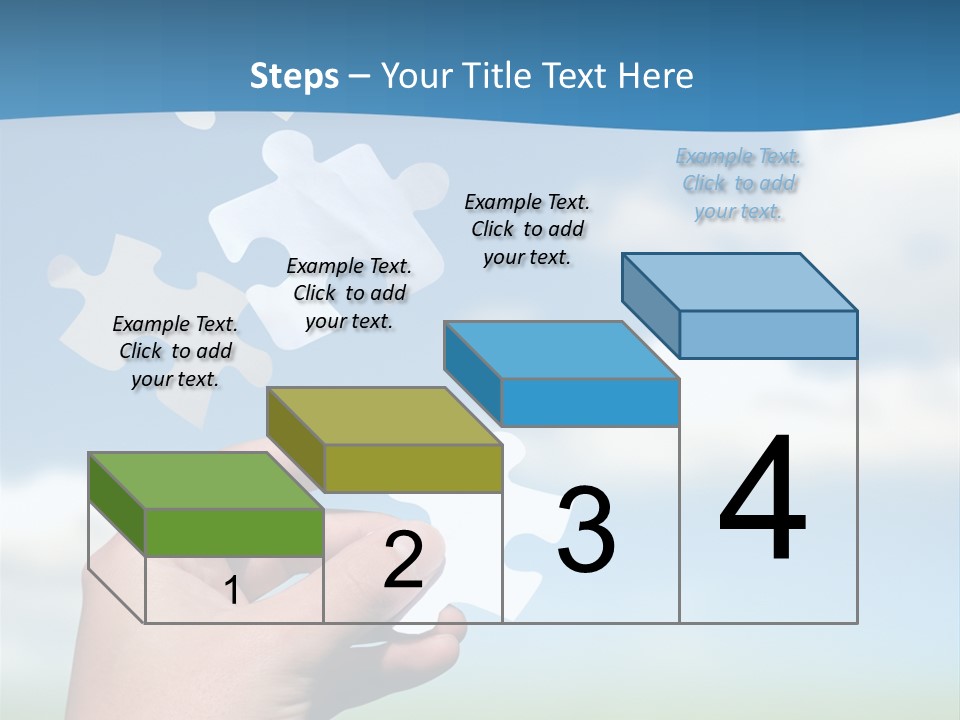 Steps – Your Title Text Here

Example Text. Click to add your text.

Example Text. Click to add your text.

Example Text. Click to add your text.

Example Text. Click to add your text.

1

2

3

4